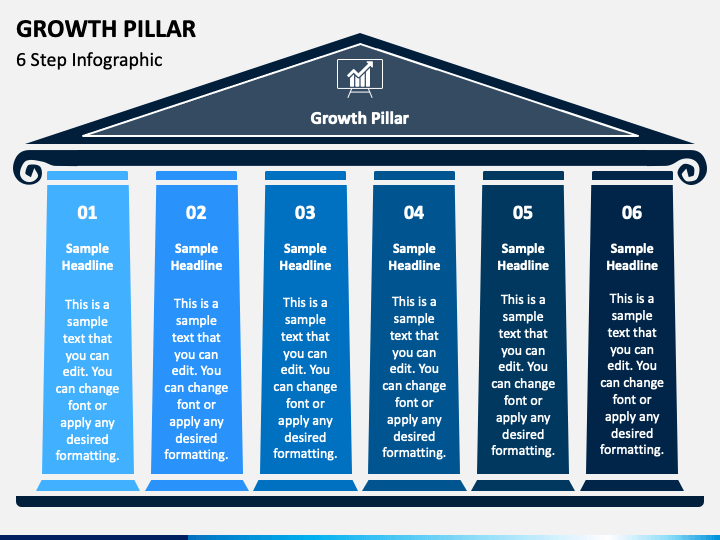 GROWTH PILLAR
6 Step Infographic

Growth Pillar

01
Sample Headline
This is a sample text that you can edit. You can change font or apply any desired formatting.

02
Sample Headline
This is a sample text that you can edit. You can change font or apply any desired formatting.

03
Sample Headline
This is a sample text that you can edit. You can change font or apply any desired formatting.

04
Sample Headline
This is a sample text that you can edit. You can change font or apply any desired formatting.

05
Sample Headline
This is a sample text that you can edit. You can change font or apply any desired formatting.

06
Sample Headline
This is a sample text that you can edit. You can change font or apply any desired formatting.